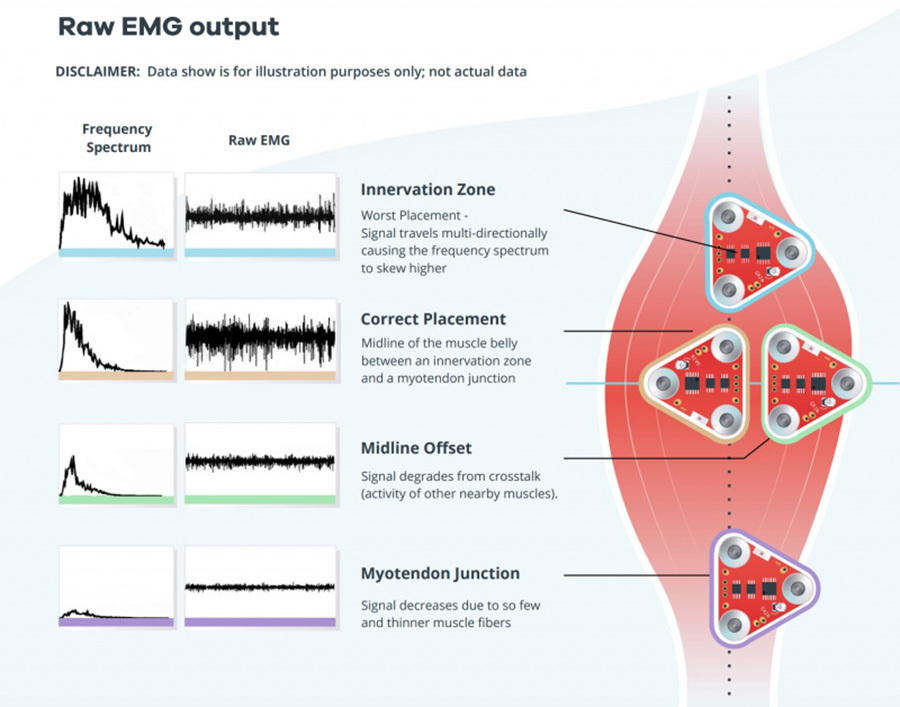 Raw EMG output

DISCLAIMER: Data show is for illustration purposes only; not actual data

Frequency Spectrum

Raw EMG

Innervation Zone
Worst Placement - Signal travels multi-directionally causing the frequency spectrum to skew higher

Correct Placement
Midline of the muscle belly between an innervation zone and a myotendon junction

Midline Offset
Signal degrades from crosstalk (activity of other nearby muscles).

Myotendon Junction
Signal decreases due to so few and thinner muscle fibers